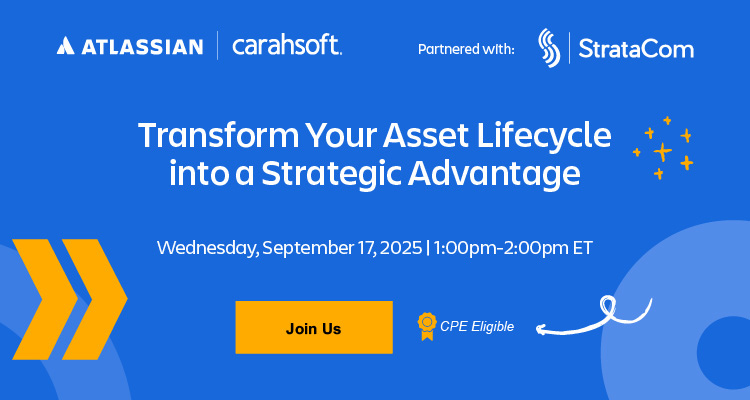 ATLASSIAN | carahsoft.

Partnered with: StrataCom

Transform Your Asset Lifecycle into a Strategic Advantage

Wednesday, September 17, 2025 | 1:00pm-2:00pm ET

Join Us

CPE Eligible